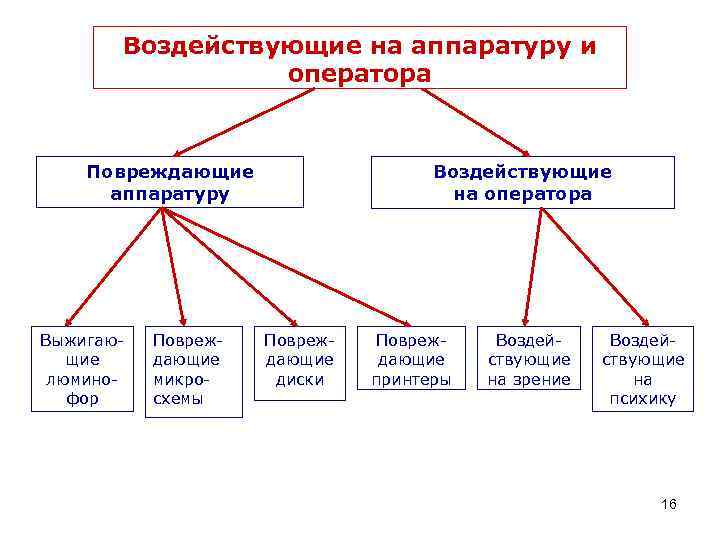 Воздействующие на аппаратуру и оператора

Повреждающие аппаратуру

Воздействующие на оператора

Выжигающие люминофор

Повреждающие микросхемы

Повреждающие диски

Повреждающие принтеры

Воздействующие на зрение

Воздействующие на психику

16